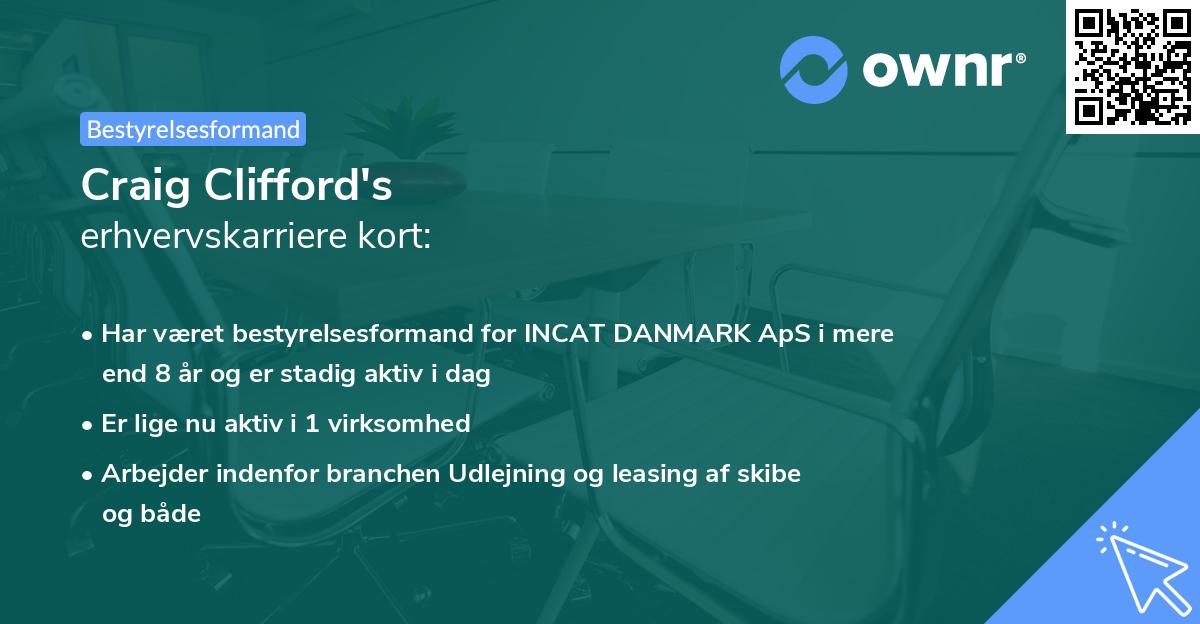 ownr®

Bestyrelsesformand

Craig Clifford's
erhvervskarriere kort:

• Har været bestyrelsesformand for INCAT DANMARK ApS i mere end 8 år og er stadig aktiv i dag
• Er lige nu aktiv i 1 virksomhed
• Arbejder indenfor branchen Udlejning og leasing af skibe og både